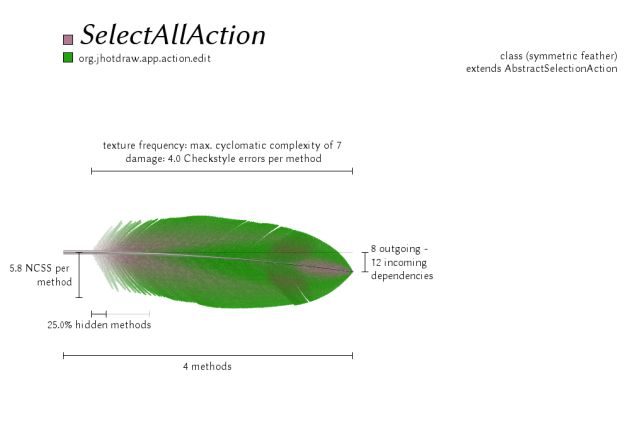 SelectAllAction
org.jhotdraw.app.action.edit

class (symmetric feather)
extends AbstractSelectionAction

texture frequency: max. cyclomatic complexity of 7
damage: 4.0 Checkstyle errors per method

5.8 NCSS per method

8 outgoing - 12 incoming dependencies

25.0% hidden methods

4 methods